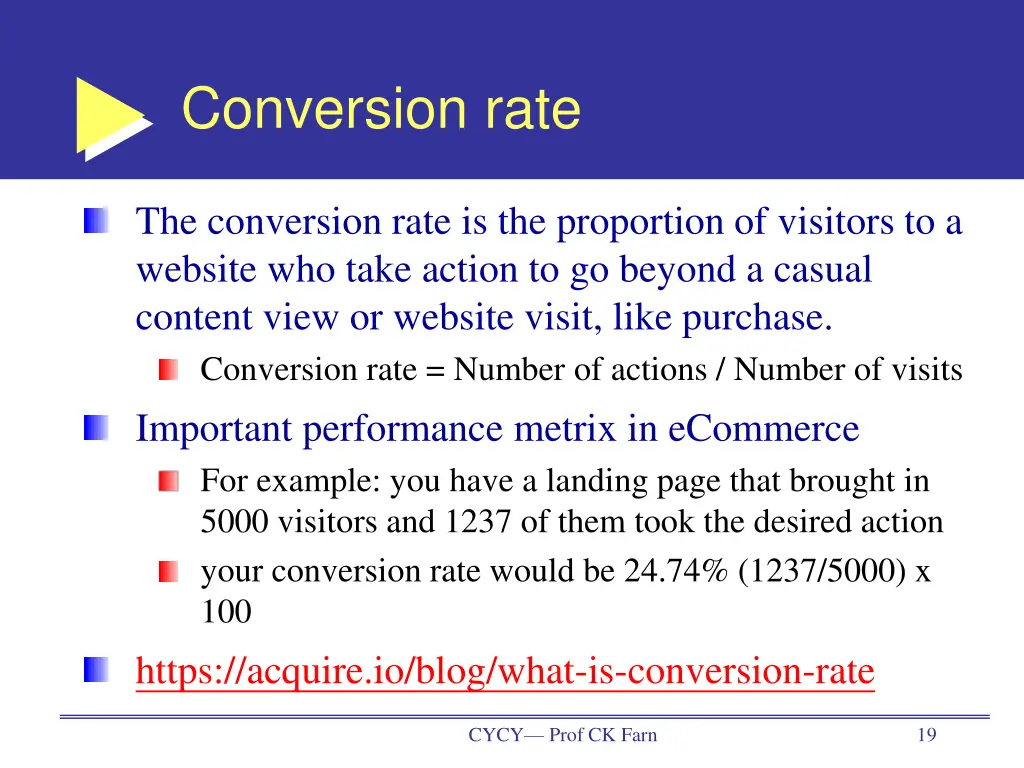 Conversion rate

The conversion rate is the proportion of visitors to a website who take action to go beyond a casual content view or website visit, like purchase.

Conversion rate = Number of actions / Number of visits

Important performance metrix in eCommerce

For example: you have a landing page that brought in 5000 visitors and 1237 of them took the desired action

your conversion rate would be 24.74% (1237/5000) x 100

https://acquire.io/blog/what-is-conversion-rate

CYCY— Prof CK Farn

19